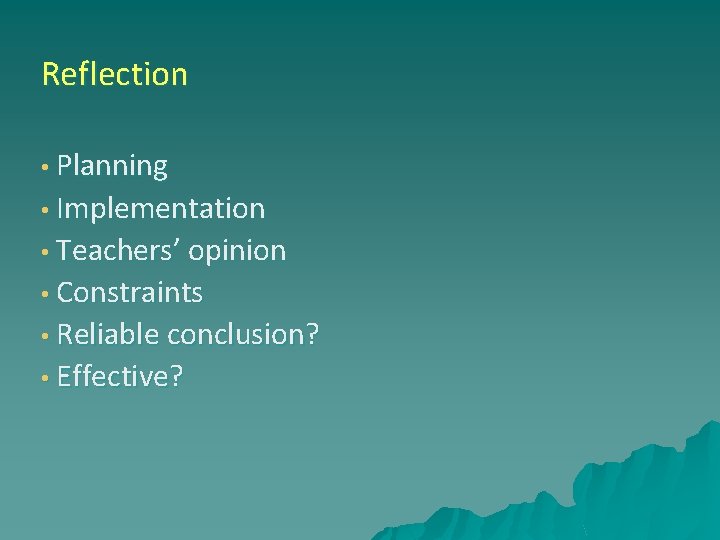 Reflection

• Planning
• Implementation
• Teachers' opinion
• Constraints
• Reliable conclusion?
• Effective?